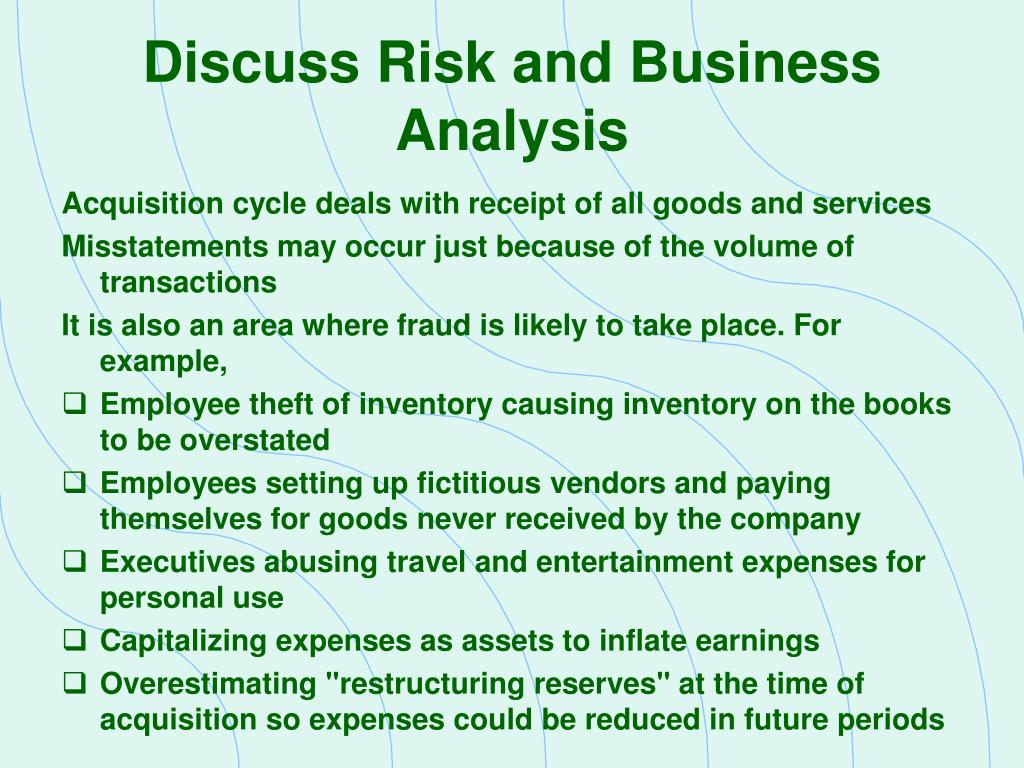 Discuss Risk and Business Analysis

Acquisition cycle deals with receipt of all goods and services

Misstatements may occur just because of the volume of transactions

It is also an area where fraud is likely to take place. For example,

❑ Employee theft of inventory causing inventory on the books to be overstated

❑ Employees setting up fictitious vendors and paying themselves for goods never received by the company

❑ Executives abusing travel and entertainment expenses for personal use

❑ Capitalizing expenses as assets to inflate earnings

❑ Overestimating "restructuring reserves" at the time of acquisition so expenses could be reduced in future periods